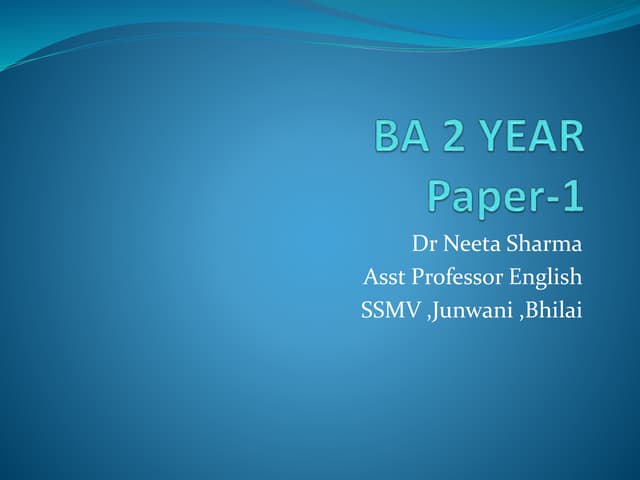 BA 2 YEAR
Paper-1

Dr Neeta Sharma
Asst Professor English
SSMV ,Junwani ,Bhilai